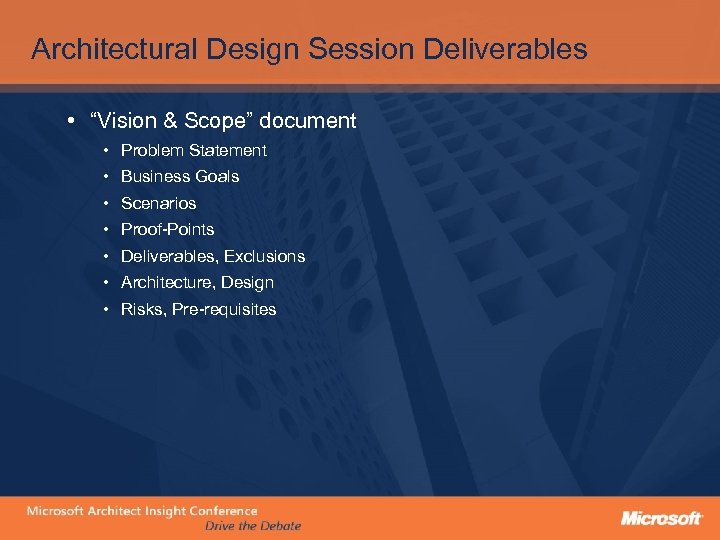 Architectural Design Session Deliverables

• "Vision & Scope" document
  • Problem Statement
  • Business Goals
  • Scenarios
  • Proof-Points
  • Deliverables, Exclusions
  • Architecture, Design
  • Risks, Pre-requisites

Microsoft Architect Insight Conference
Drive the Debate

Microsoft